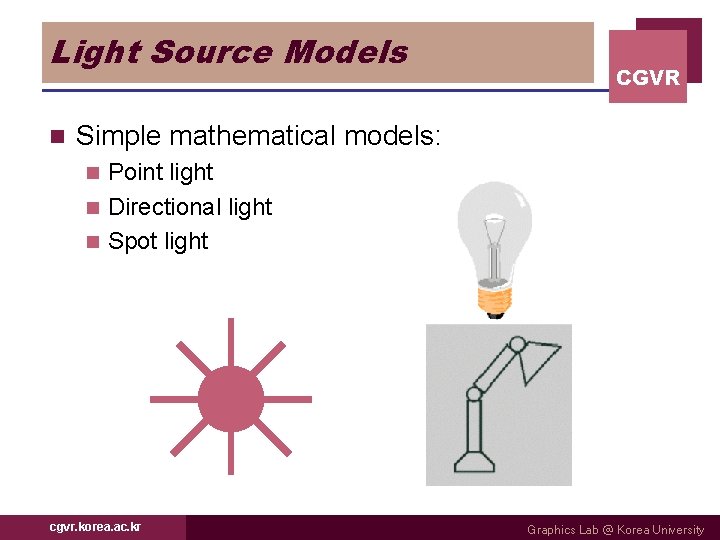 Light Source Models

CGVR

Simple mathematical models:
Point light
Directional light
Spot light

cgvr.korea.ac.kr

Graphics Lab @ Korea University